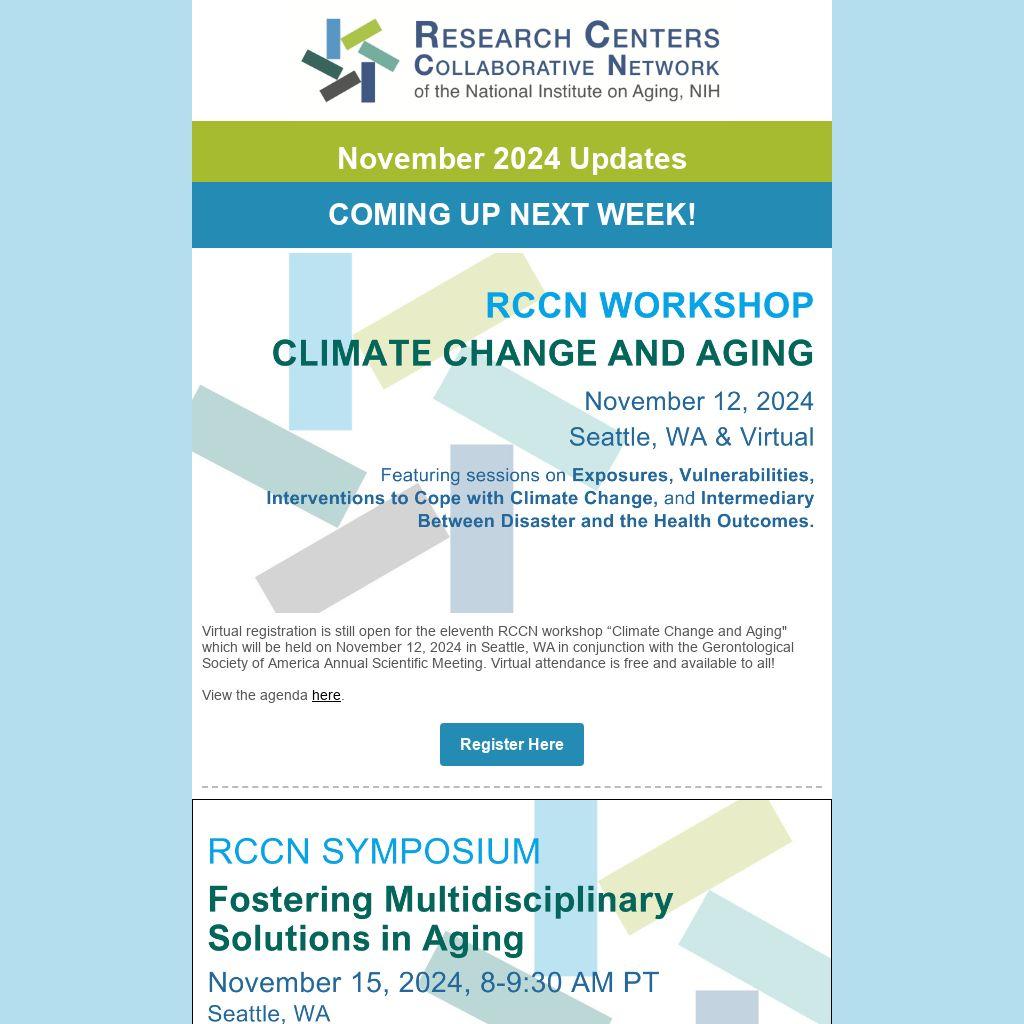 RESEARCH CENTERS COLLABORATIVE NETWORK
of the National Institute on Aging, NIH

November 2024 Updates

COMING UP NEXT WEEK!

RCCN WORKSHOP
CLIMATE CHANGE AND AGING

November 12, 2024
Seattle, WA & Virtual

Featuring sessions on Exposures, Vulnerabilities, Interventions to Cope with Climate Change, and Intermediary Between Disaster and the Health Outcomes.

Virtual registration is still open for the eleventh RCCN workshop “Climate Change and Aging" which will be held on November 12, 2024 in Seattle, WA in conjunction with the Gerontological Society of America Annual Scientific Meeting. Virtual attendance is free and available to all!

View the agenda here.

Register Here

RCCN SYMPOSIUM
Fostering Multidisciplinary Solutions in Aging
November 15, 2024, 8-9:30 AM PT
Seattle, WA